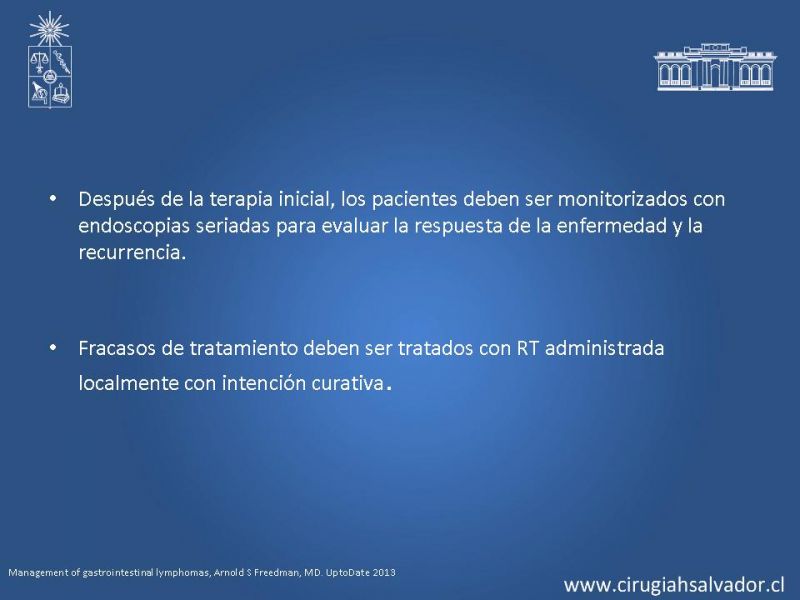 • Después de la terapia inicial, los pacientes deben ser monitorizados con endoscopias seriadas para evaluar la respuesta de la enfermedad y la recurrencia.

• Fracasos de tratamiento deben ser tratados con RT administrada localmente con intención curativa.

Management of gastrointestinal lymphomas, Arnold S Freedman, MD. UptoDate 2013

www.cirugiahsalvador.cl